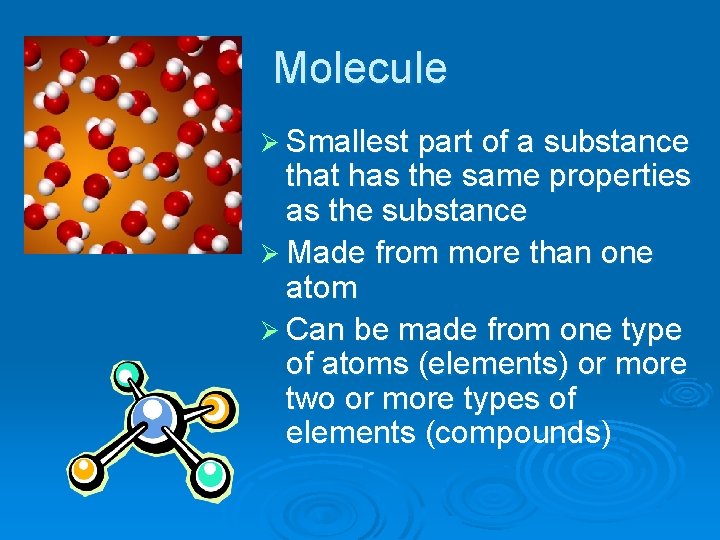 Molecule

➢ Smallest part of a substance that has the same properties as the substance

➢ Made from more than one atom

➢ Can be made from one type of atoms (elements) or more two or more types of elements (compounds)